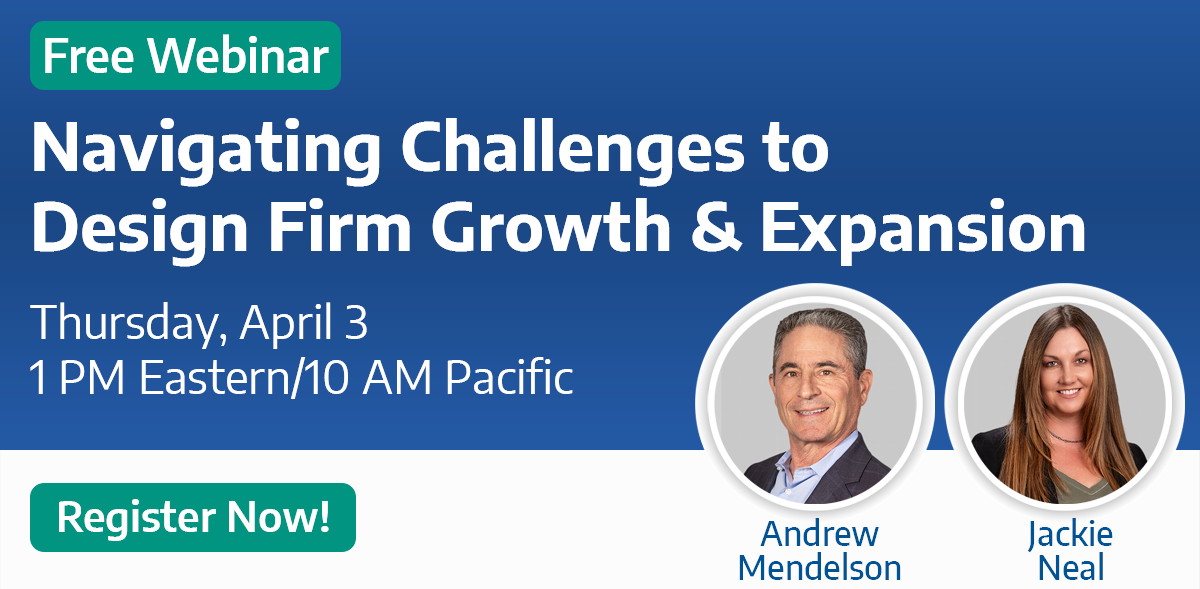 Free Webinar

Navigating Challenges to Design Firm Growth & Expansion

Thursday, April 3
1 PM Eastern/10 AM Pacific

Register Now!

Andrew Mendelson

Jackie Neal